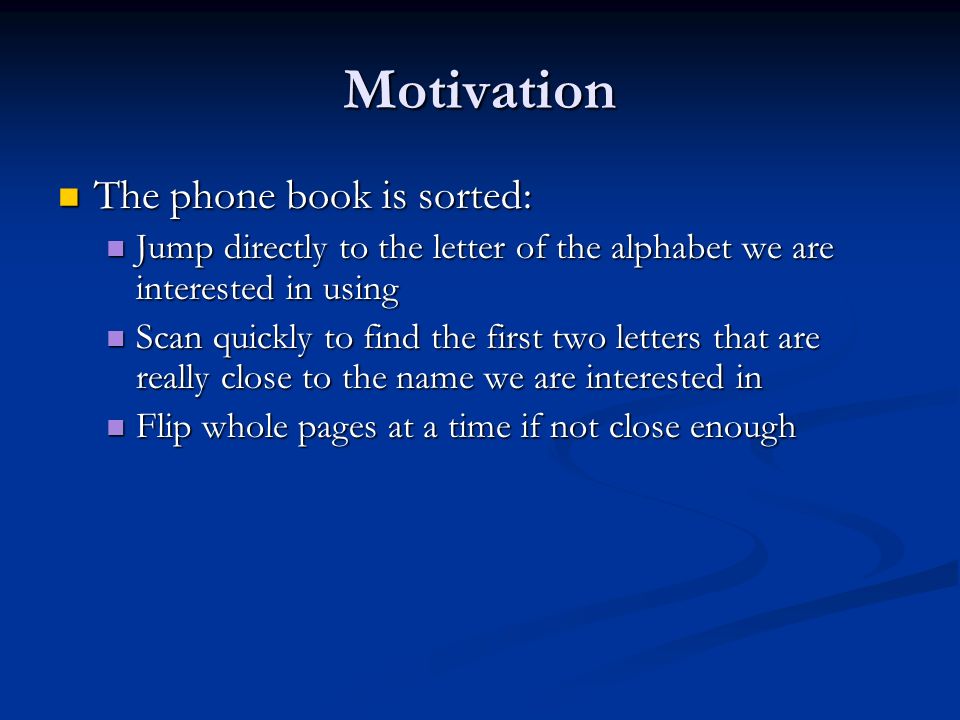 Motivation

The phone book is sorted:

Jump directly to the letter of the alphabet we are interested in using

Scan quickly to find the first two letters that are really close to the name we are interested in

Flip whole pages at a time if not close enough